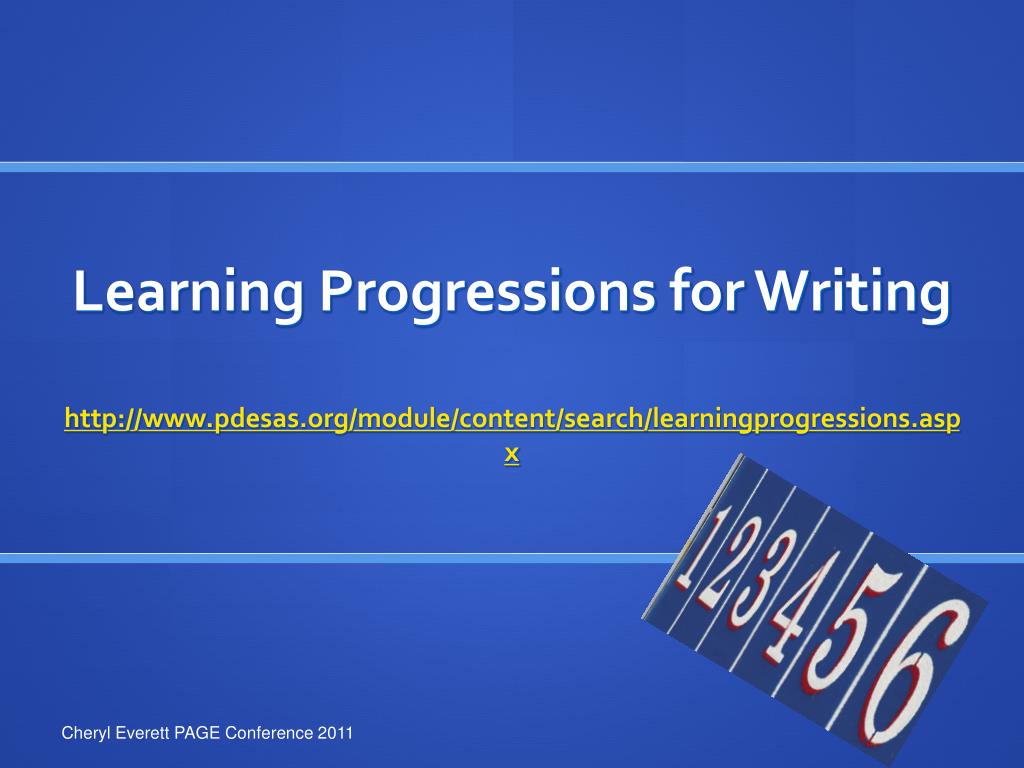 Learning Progressions for Writing

http://www.pdesas.org/module/content/search/learningprogressions.aspx

1 2 3 4 5 6

Cheryl Everett PAGE Conference 2011